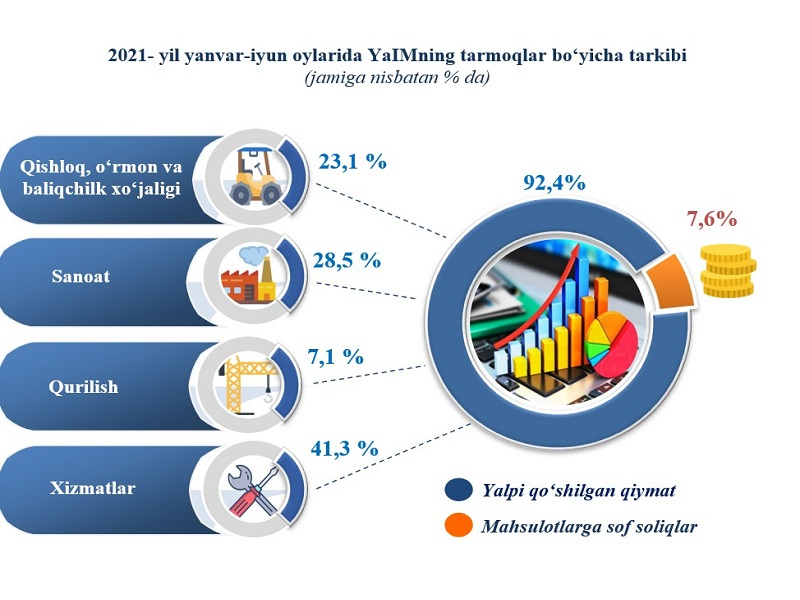 2021- yil yanvar-iyun oylarida YaIMning tarmoqlar bo‘yicha tarkibi
(jamiga nisbatan % da)

Qishloq, o‘rmon va baliqchilik xo‘jaligi
23,1 %

Sanoat
28,5 %

Qurilish
7,1 %

Xizmatlar
41,3 %

92,4%

7,6%

Yalpi qo‘shilgan qiymat

Mahsulotlarga sof soliqlar